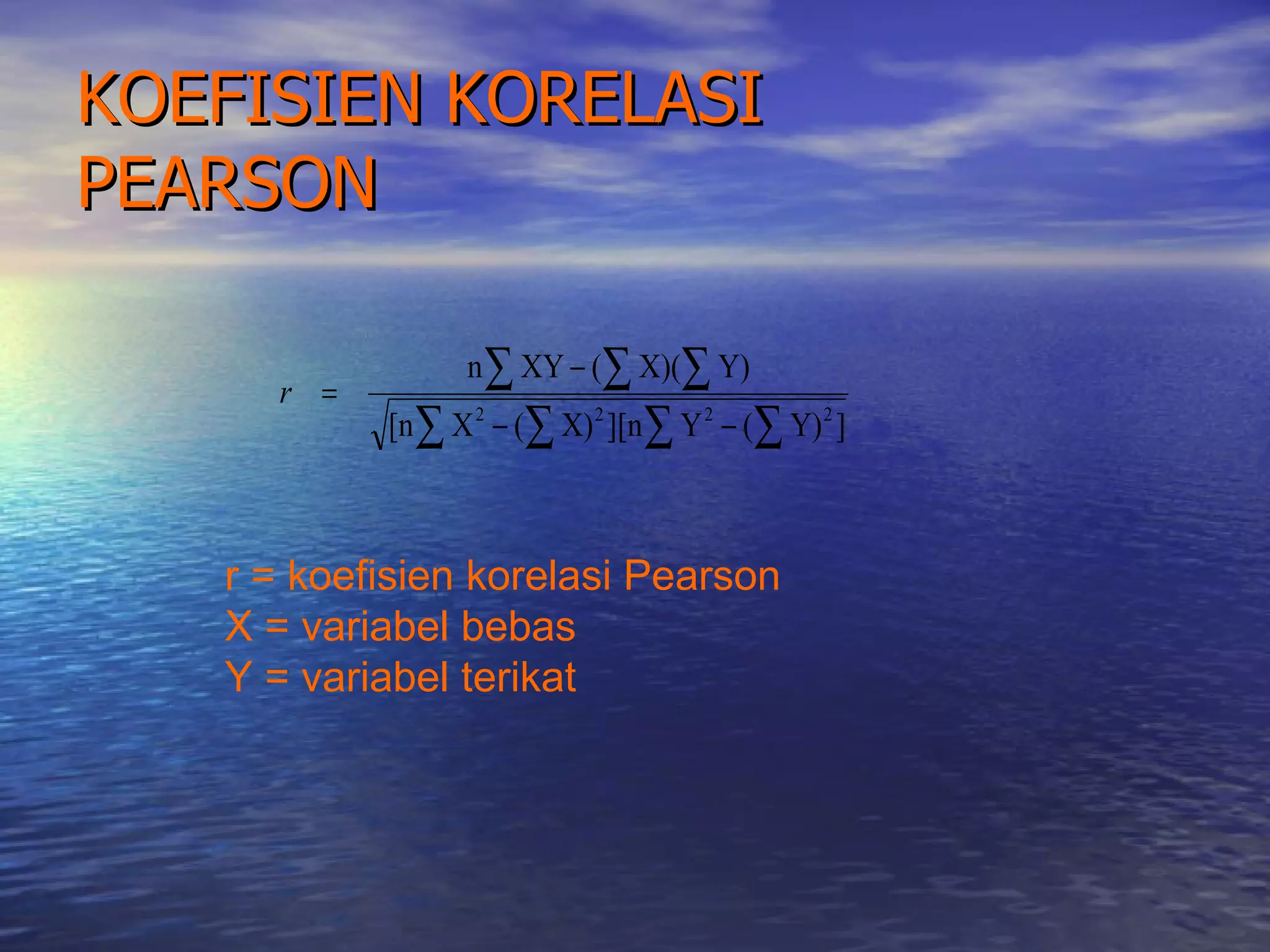 KOEFISIEN KORELASI PEARSON

$r = \frac{n\sum XY - (\sum X)(\sum Y)}{\sqrt{[n\sum X^2 - (\sum X)^2][n\sum Y^2 - (\sum Y)^2]}}$

r = koefisien korelasi Pearson
X = variabel bebas
Y = variabel terikat